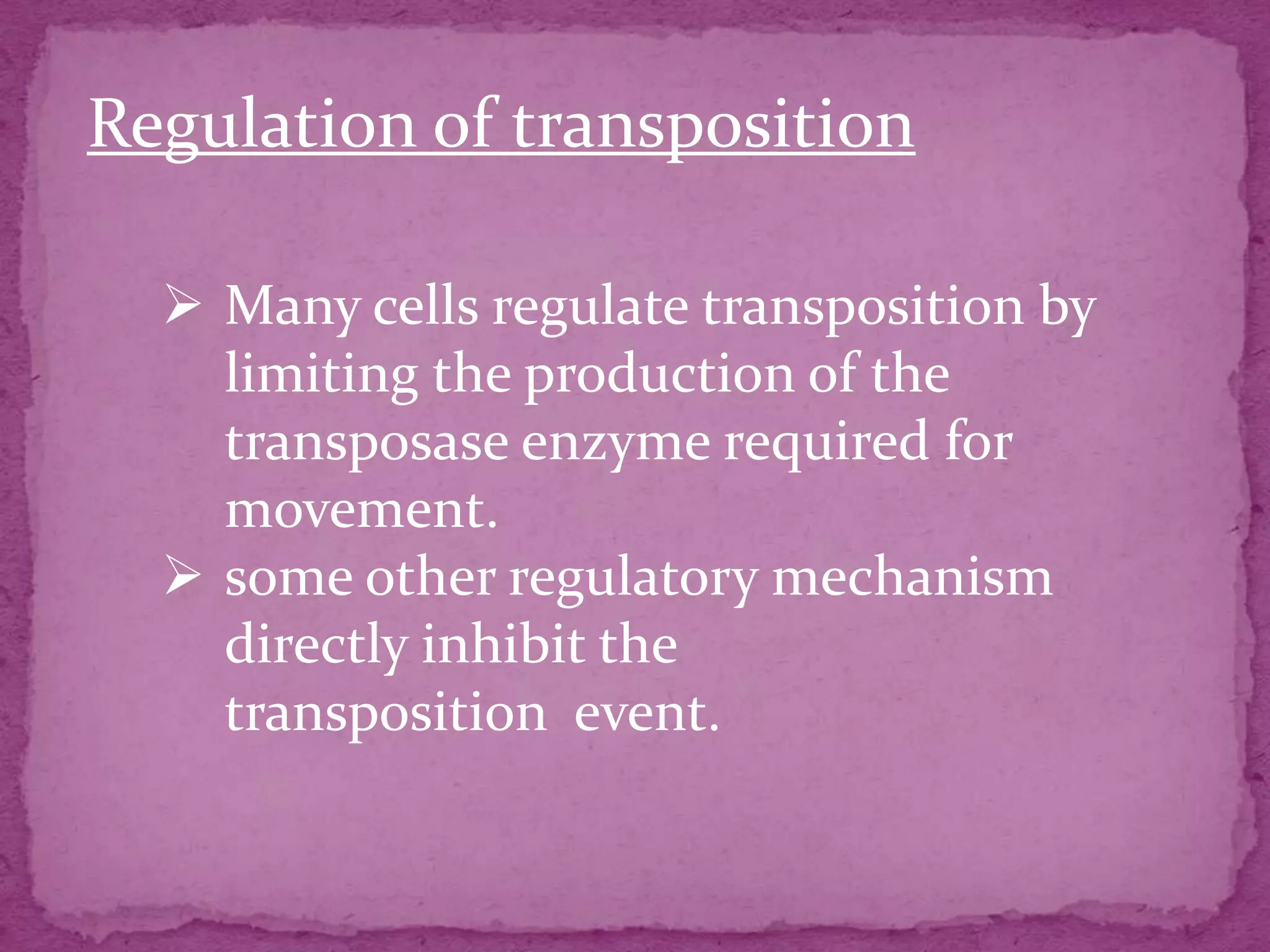 Regulation of transposition

➢ Many cells regulate transposition by limiting the production of the transposase enzyme required for movement.
➢ some other regulatory mechanism directly inhibit the transposition event.